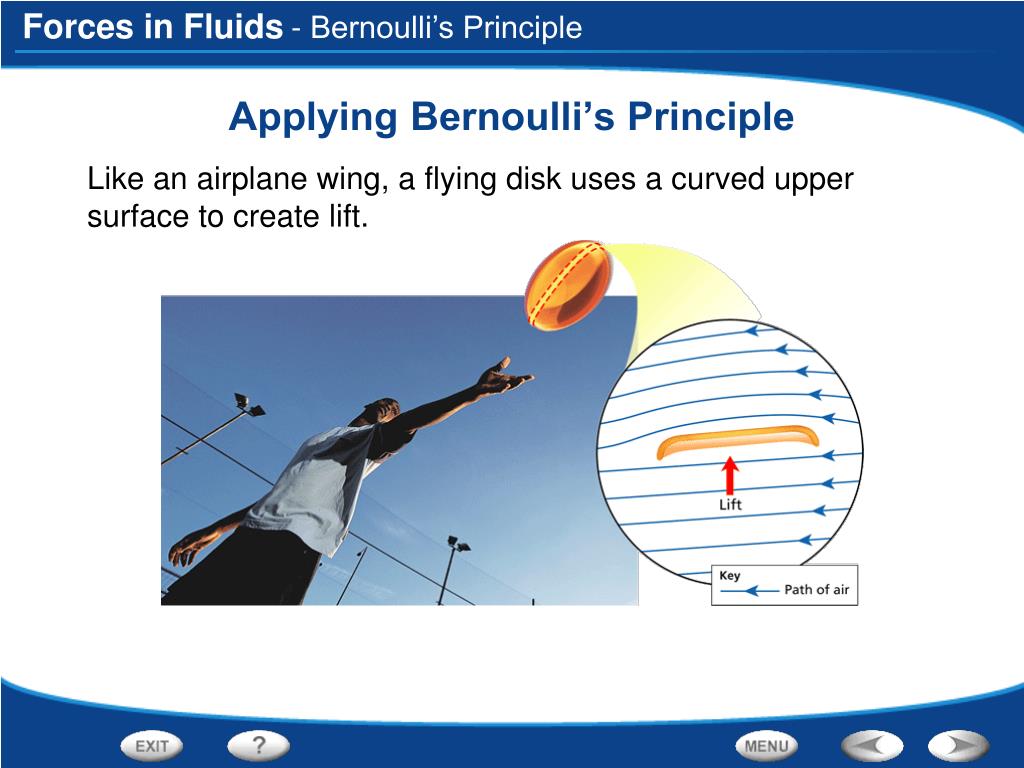 Forces in Fluids - Bernoulli's Principle

Applying Bernoulli's Principle

Like an airplane wing, a flying disk uses a curved upper surface to create lift.

Lift

Key
Path of air

EXIT
?
MENU